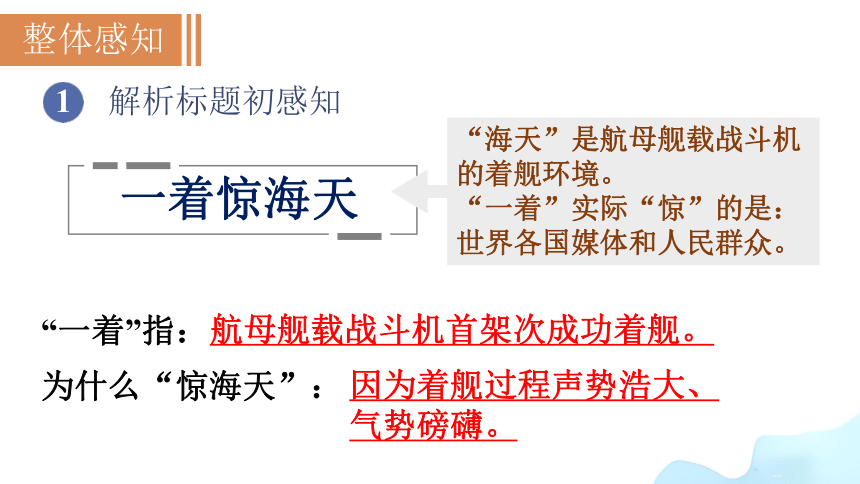 整体感知

1 解析标题初感知

一着惊海天

“海天”是航母舰载战斗机的着舰环境。
“一着”实际“惊”的是：世界各国媒体和人民群众。

“一着”指：航母舰载战斗机首架次成功着舰。

为什么“惊海天”：因为着舰过程声势浩大、气势磅礴。